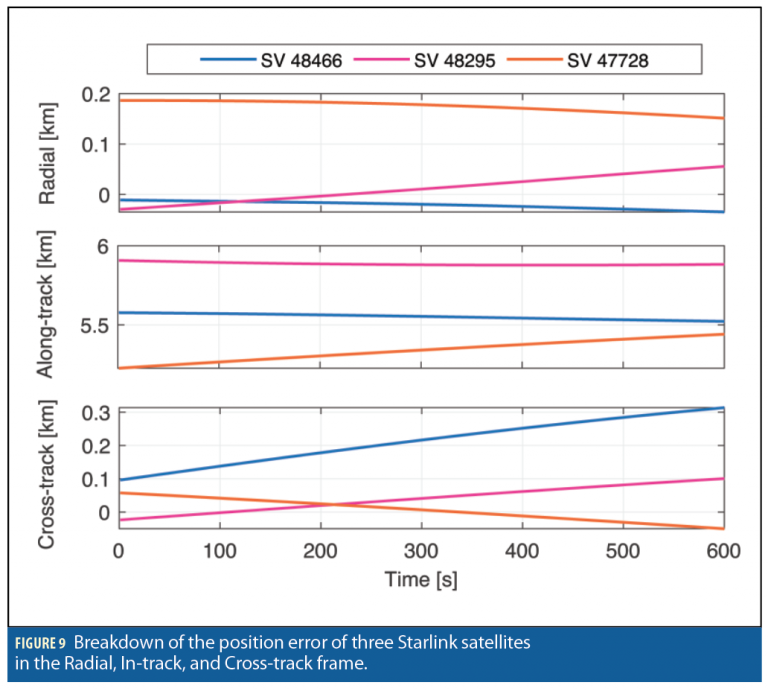 SV 48466
SV 48295
SV 47728

Radial [km]
0.2
0.1
0

Along-track [km]
6
5.5

Cross-track [km]
0.3
0.2
0.1
0

0
100
200
300
400
500
600
Time [s]

FIGURE 9 Breakdown of the position error of three Starlink satellites in the Radial, In-track, and Cross-track frame.